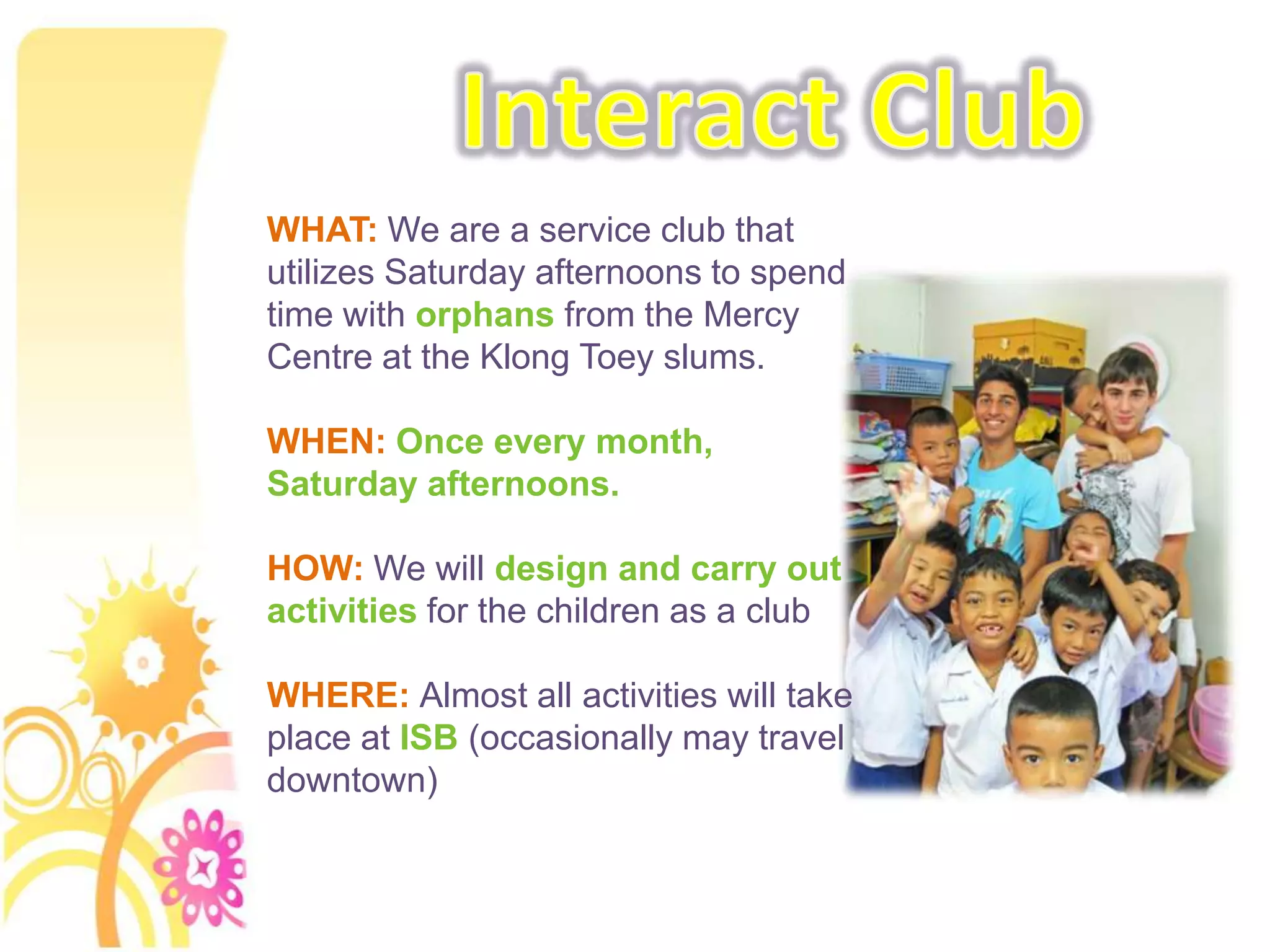 Interact Club

WHAT: We are a service club that utilizes Saturday afternoons to spend time with orphans from the Mercy Centre at the Klong Toey slums.

WHEN: Once every month, Saturday afternoons.

HOW: We will design and carry out activities for the children as a club

WHERE: Almost all activities will take place at ISB (occasionally may travel downtown)